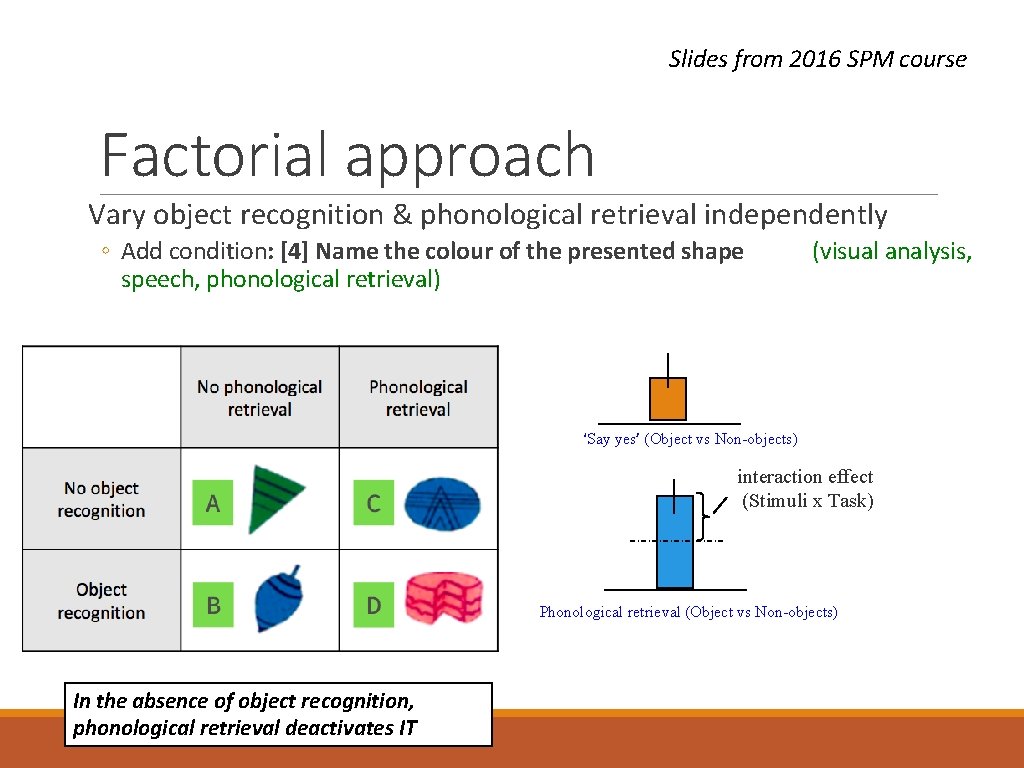 Slides from 2016 SPM course

Factorial approach

Vary object recognition & phonological retrieval independently

◦ Add condition: [4] Name the colour of the presented shape (visual analysis, speech, phonological retrieval)

| | No phonological retrieval | Phonological retrieval |
|---|---|---|
| No object recognition | A | C |
| Object recognition | B | D |

'Say yes' (Object vs Non-objects)

interaction effect (Stimuli x Task)

Phonological retrieval (Object vs Non-objects)

In the absence of object recognition, phonological retrieval deactivates IT